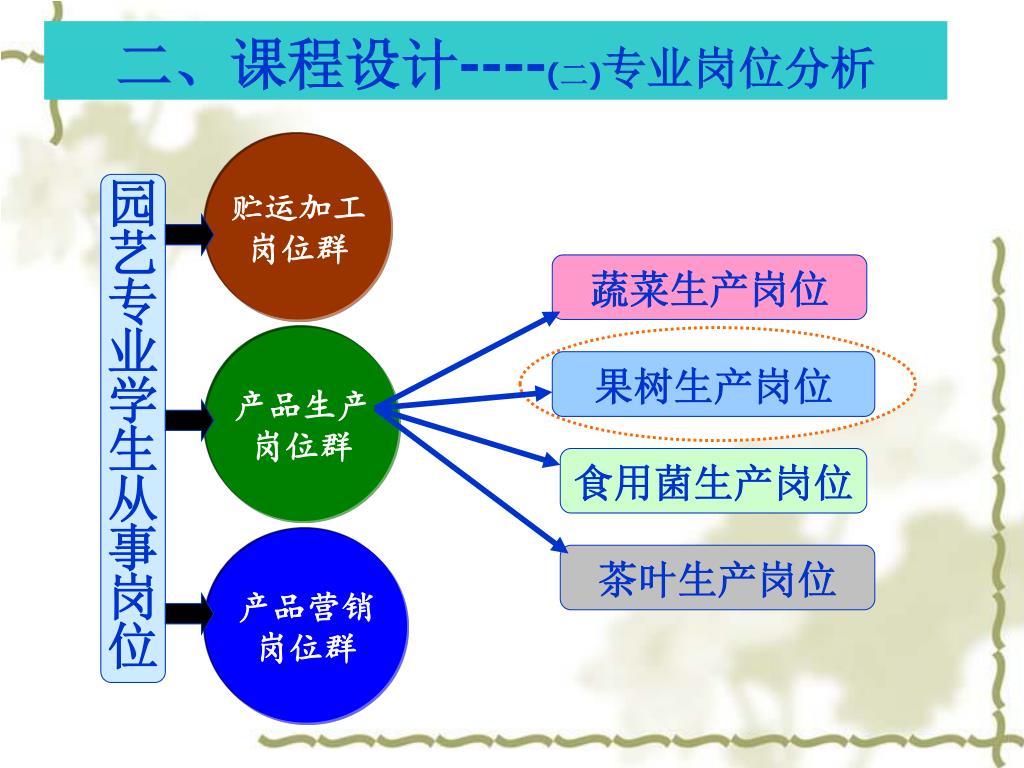 二、课程设计----(二)专业岗位分析

园艺专业学生从事岗位

贮运加工岗位群

产品生产岗位群

产品营销岗位群

蔬菜生产岗位

果树生产岗位

食用菌生产岗位

茶叶生产岗位